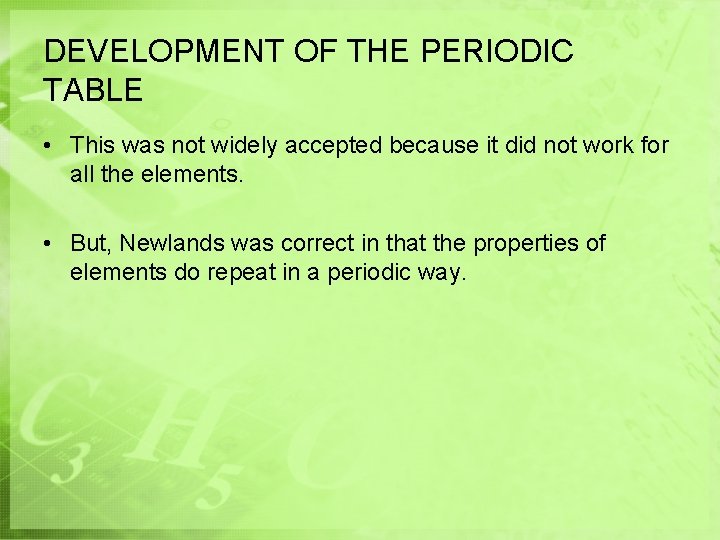 DEVELOPMENT OF THE PERIODIC TABLE

• This was not widely accepted because it did not work for all the elements.

• But, Newlands was correct in that the properties of elements do repeat in a periodic way.